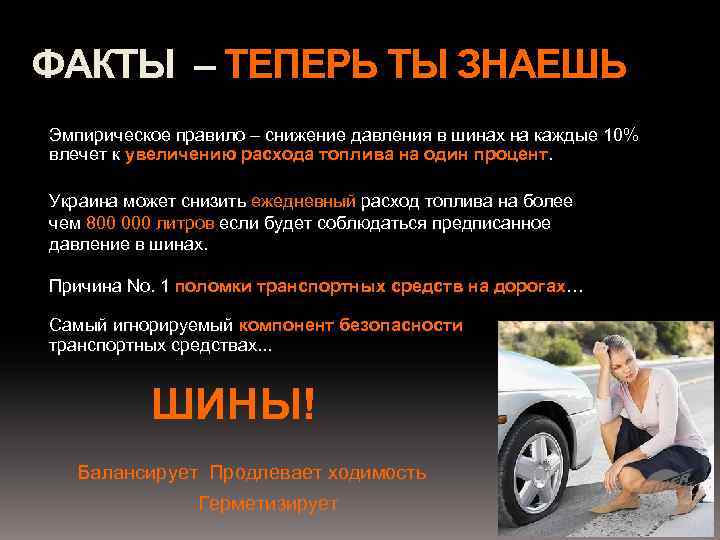 ФАКТЫ – ТЕПЕРЬ ТЫ ЗНАЕШЬ

Эмпирическое правило – снижение давления в шинах на каждые 10% влечет к увеличению расхода топлива на один процент.

Украина может снизить ежедневный расход топлива на более чем 800 000 литров если будет соблюдаться предписанное давление в шинах.

Причина No. 1 поломки транспортных средств на дорогах…

Самый игнорируемый компонент безопасности транспортных средствах...

ШИНЫ!

Балансирует Продлевает ходимость

Герметизирует